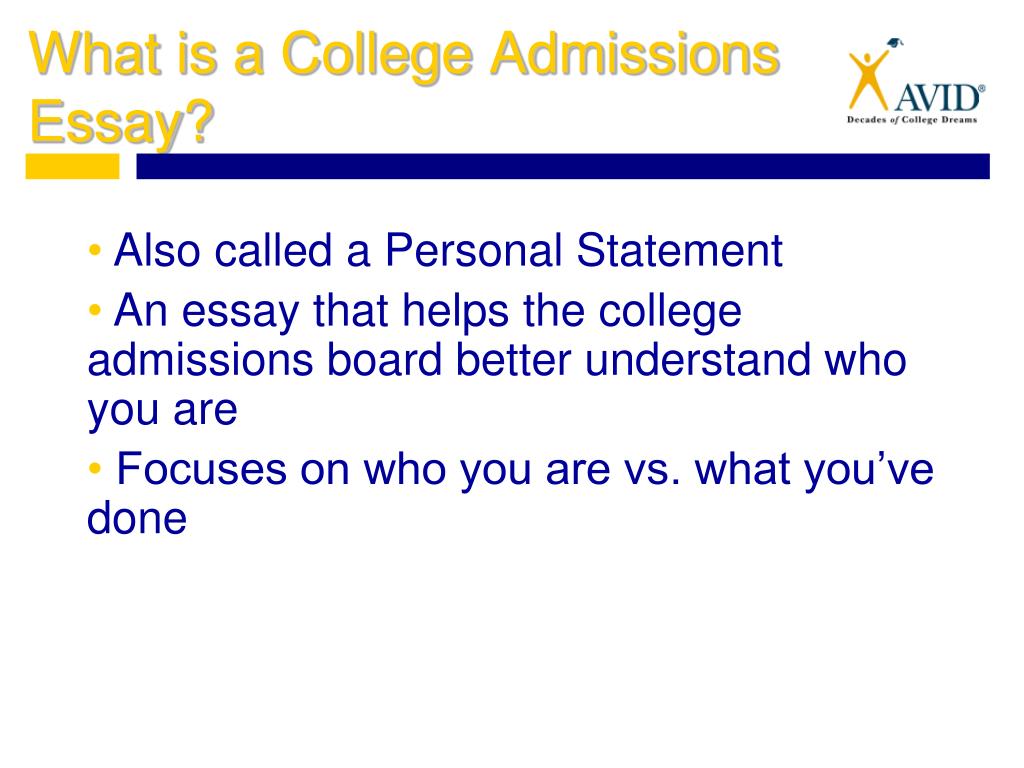 What is a College Admissions Essay?

AVID®
Decades of College Dreams

• Also called a Personal Statement
• An essay that helps the college admissions board better understand who you are
• Focuses on who you are vs. what you've done